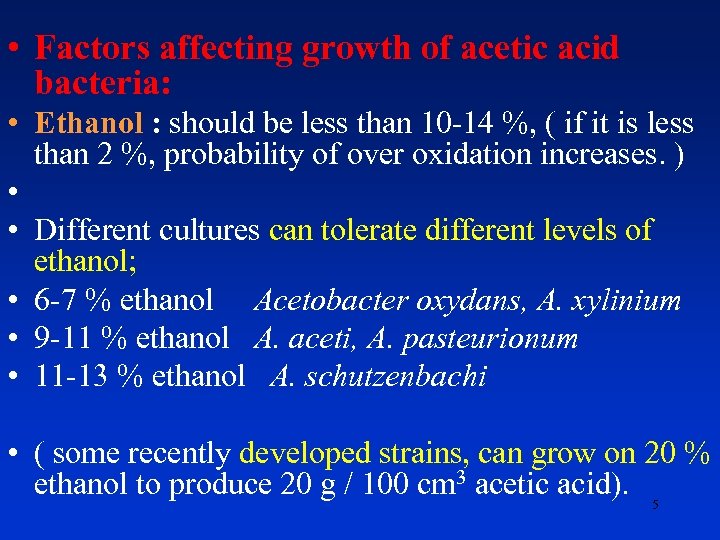 • Factors affecting growth of acetic acid bacteria:

• Ethanol : should be less than 10-14 %, ( if it is less than 2 %, probability of over oxidation increases. )

•

• Different cultures can tolerate different levels of ethanol;

• 6-7 % ethanol Acetobacter oxydans, A. xylinium

• 9-11 % ethanol A. aceti, A. pasteurionum

• 11-13 % ethanol A. schutzenbachi

• ( some recently developed strains, can grow on 20 % ethanol to produce 20 g / 100 $cm^3$ acetic acid).

5